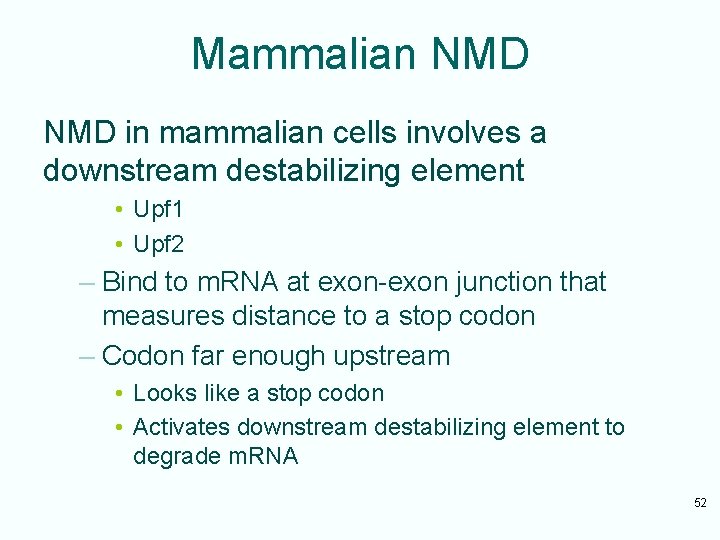 Mammalian NMD

NMD in mammalian cells involves a downstream destabilizing element

• Upf1
• Upf2

– Bind to mRNA at exon-exon junction that measures distance to a stop codon
– Codon far enough upstream

• Looks like a stop codon
• Activates downstream destabilizing element to degrade mRNA

52